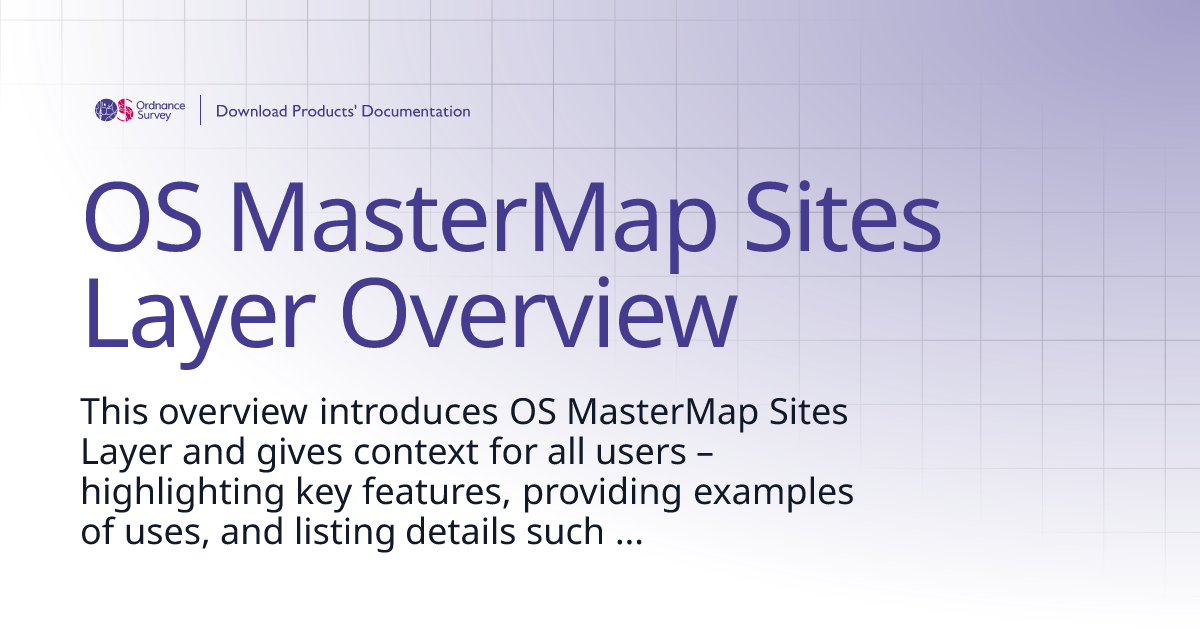 Ordnance Survey | Download Products' Documentation

OS MasterMap Sites Layer Overview

This overview introduces OS MasterMap Sites Layer and gives context for all users – highlighting key features, providing examples of uses, and listing details such ...